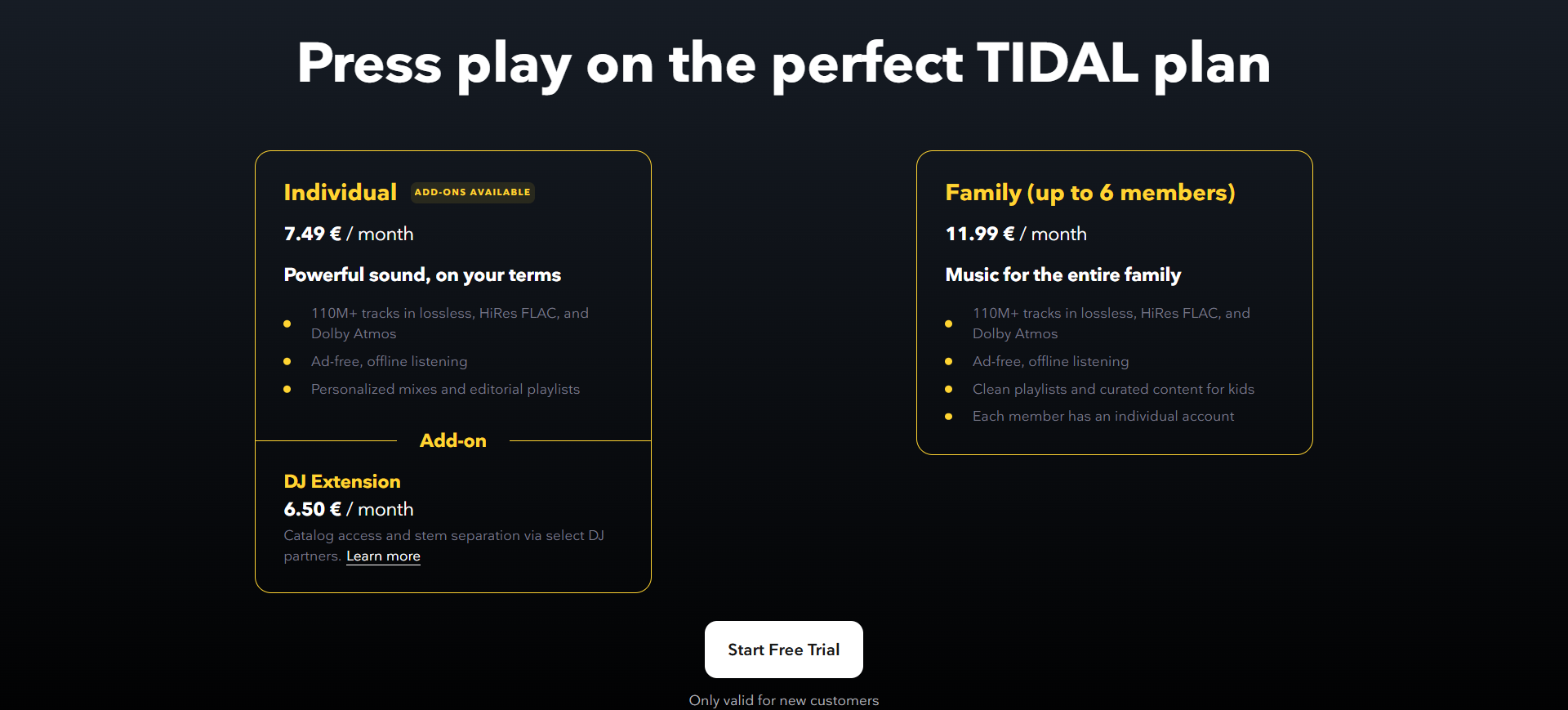 Press play on the perfect TIDAL plan

Individual ADD-ONS AVAILABLE

7.49 € / month

Powerful sound, on your terms

- 110M+ tracks in lossless, HiRes FLAC, and Dolby Atmos
- Ad-free, offline listening
- Personalized mixes and editorial playlists

Add-on

DJ Extension

6.50 € / month

Catalog access and stem separation via select DJ partners. Learn more

Family (up to 6 members)

11.99 € / month

Music for the entire family

- 110M+ tracks in lossless, HiRes FLAC, and Dolby Atmos
- Ad-free, offline listening
- Clean playlists and curated content for kids
- Each member has an individual account

Start Free Trial

Only valid for new customers